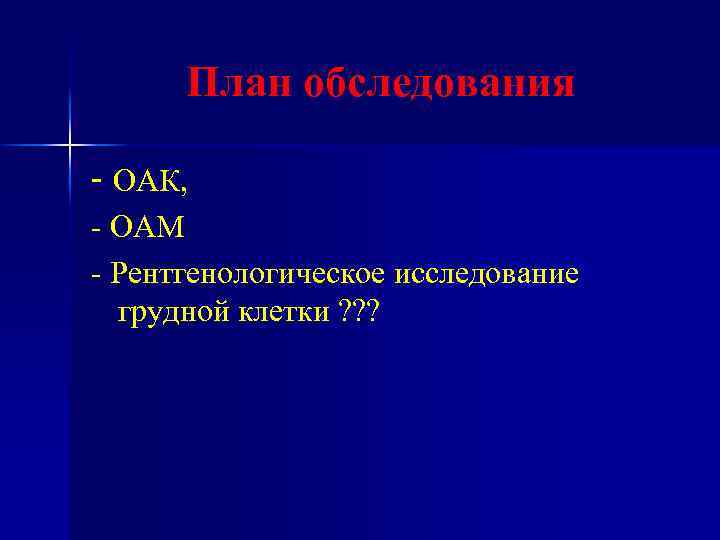 План обследования

- ОАК,
- ОАМ
- Рентгенологическое исследование грудной клетки ???